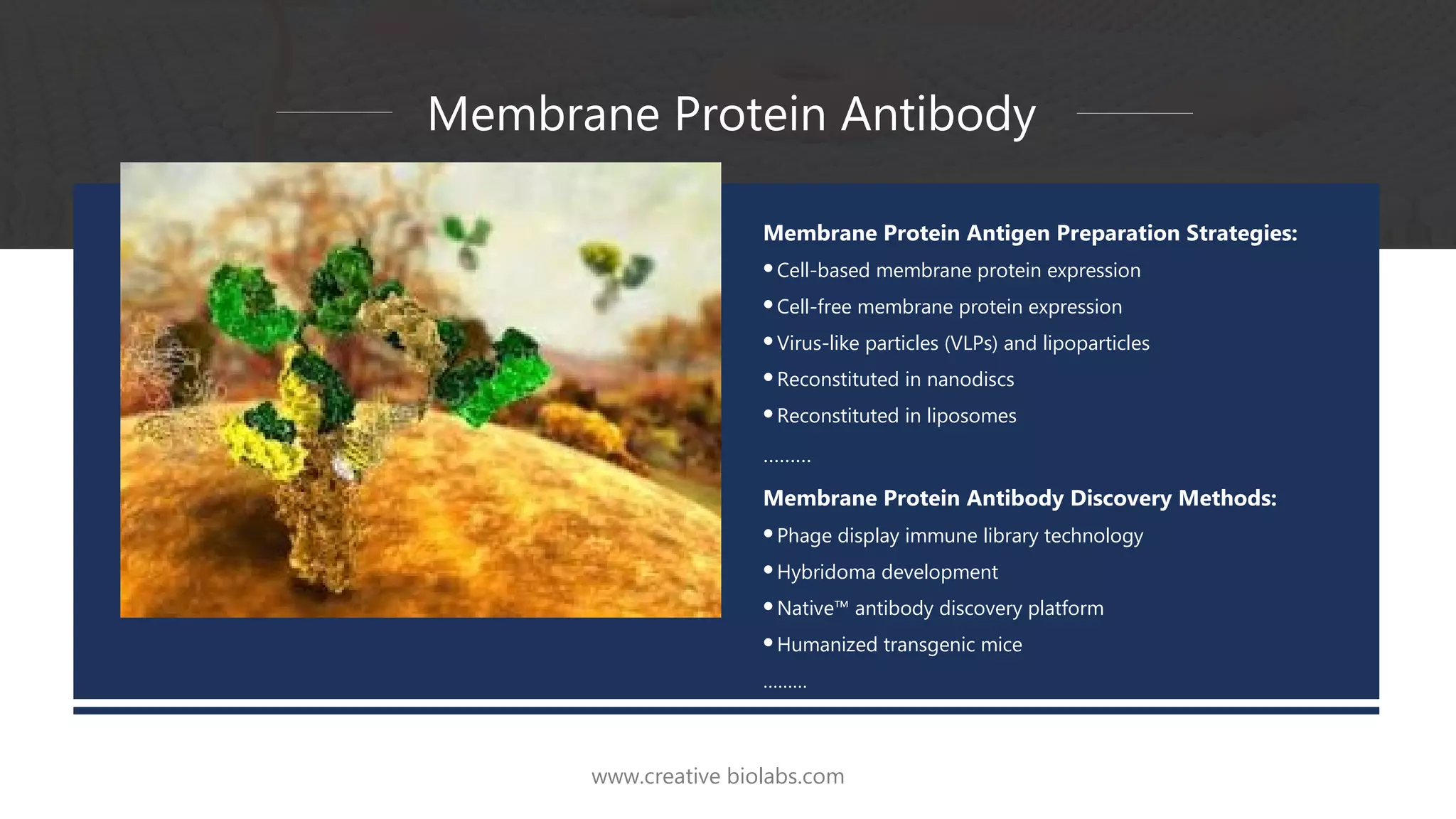 Membrane Protein Antibody

Membrane Protein Antigen Preparation Strategies:

• Cell-based membrane protein expression
• Cell-free membrane protein expression
• Virus-like particles (VLPs) and lipoparticles
• Reconstituted in nanodiscs
• Reconstituted in liposomes

.........

Membrane Protein Antibody Discovery Methods:

• Phage display immune library technology
• Hybridoma development
• Native™ antibody discovery platform
• Humanized transgenic mice

.........

www.creative biolabs.com